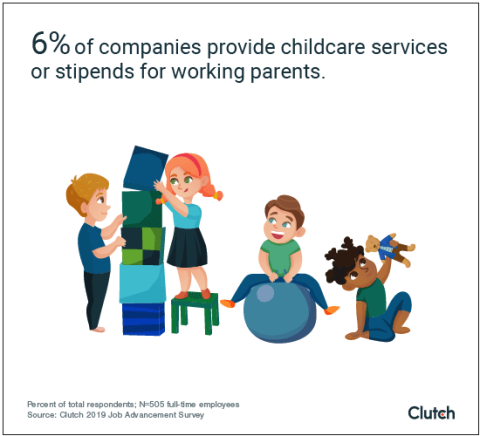 6% of companies provide childcare services or stipends for working parents.

Percent of total respondents; N=505 full-time employees
Source: Clutch 2019 Job Advancement Survey

Clutch